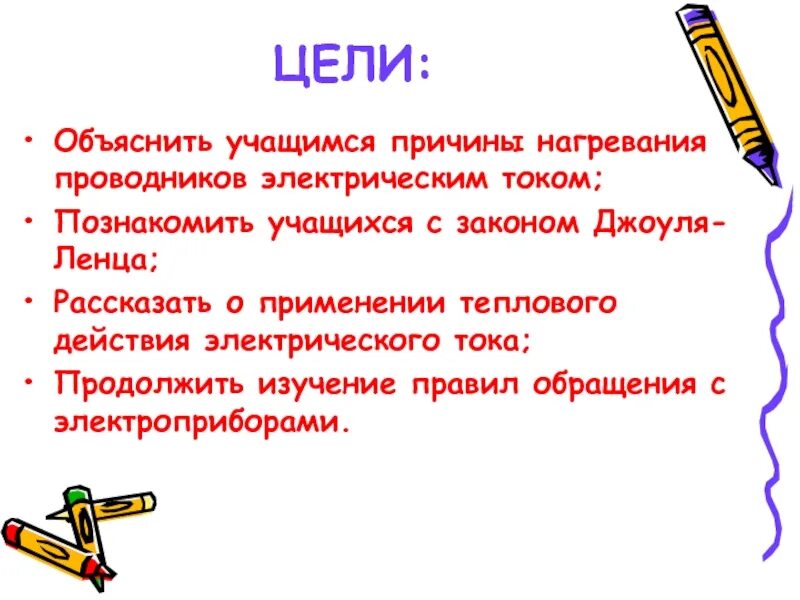 ЦЕЛИ:

• Объяснить учащимся причины нагревания проводников электрическим током;
• Познакомить учащихся с законом Джоуля-Ленца;
• Рассказать о применении теплового действия электрического тока;
• Продолжить изучение правил обращения с электроприборами.